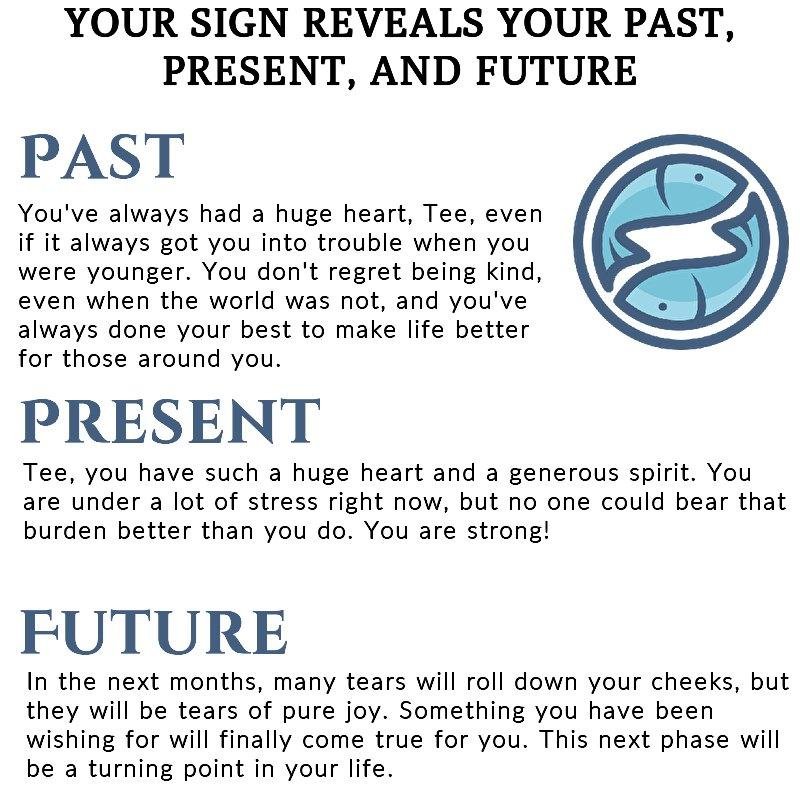 YOUR SIGN REVEALS YOUR PAST, PRESENT, AND FUTURE

PAST

You've always had a huge heart, Tee, even if it always got you into trouble when you were younger. You don't regret being kind, even when the world was not, and you've always done your best to make life better for those around you.

PRESENT

Tee, you have such a huge heart and a generous spirit. You are under a lot of stress right now, but no one could bear that burden better than you do. You are strong!

FUTURE

In the next months, many tears will roll down your cheeks, but they will be tears of pure joy. Something you have been wishing for will finally come true for you. This next phase will be a turning point in your life.